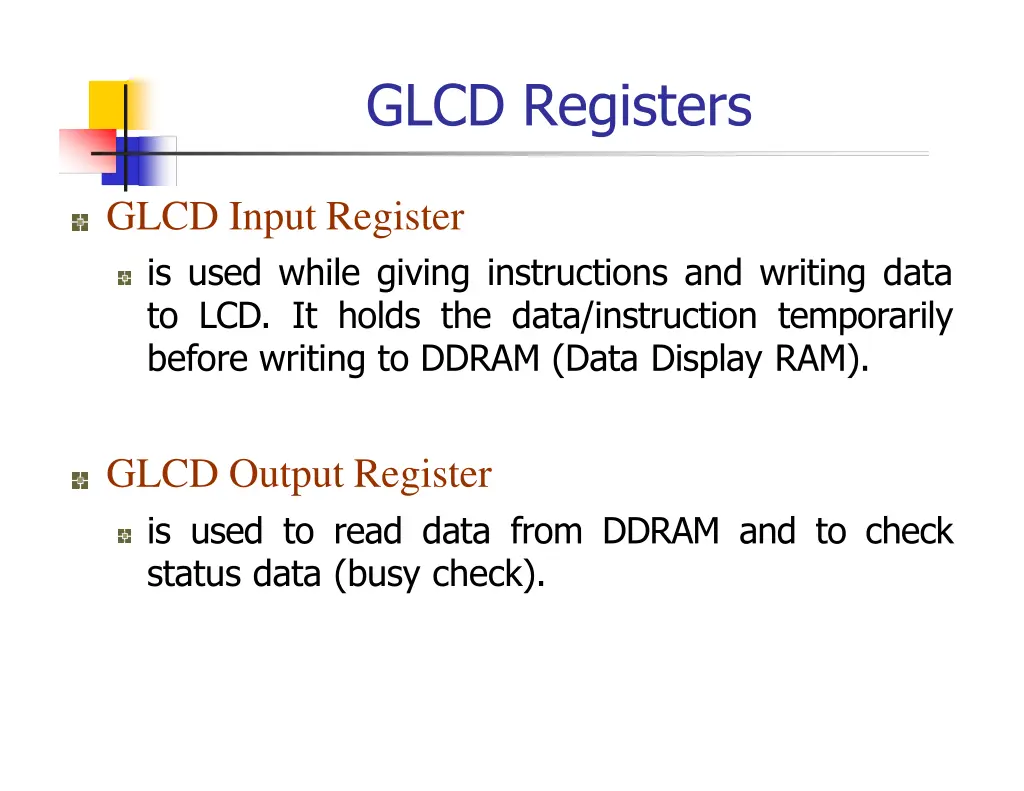 GLCD Registers

GLCD Input Register

is used while giving instructions and writing data to LCD. It holds the data/instruction temporarily before writing to DDRAM (Data Display RAM).

GLCD Output Register

is used to read data from DDRAM and to check status data (busy check).